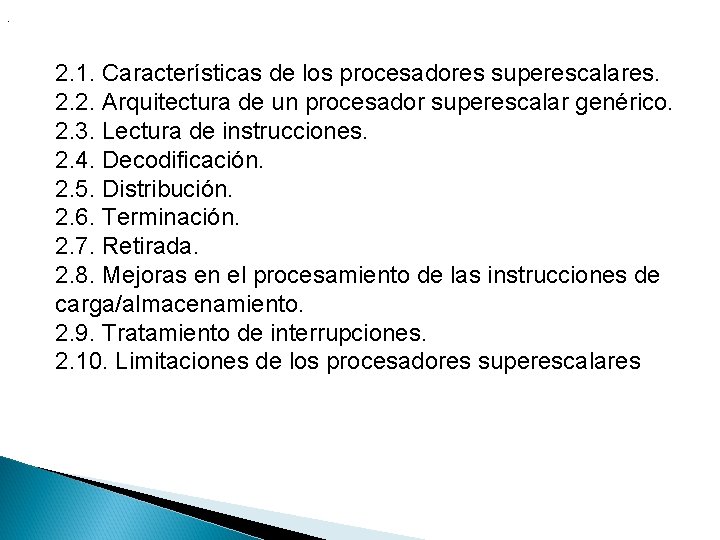 2.1. Características de los procesadores superescalares.
2.2. Arquitectura de un procesador superescalar genérico.
2.3. Lectura de instrucciones.
2.4. Decodificación.
2.5. Distribución.
2.6. Terminación.
2.7. Retirada.
2.8. Mejoras en el procesamiento de las instrucciones de carga/almacenamiento.
2.9. Tratamiento de interrupciones.
2.10. Limitaciones de los procesadores superescalares